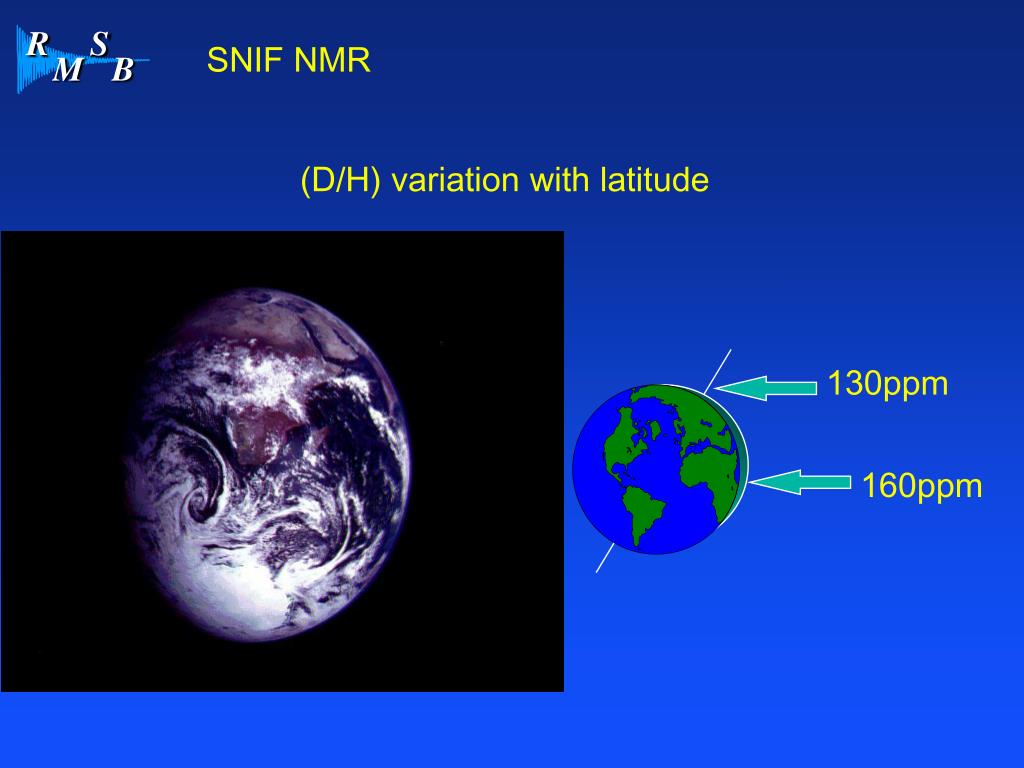 R S
M B

SNIF NMR

(D/H) variation with latitude

130ppm

160ppm